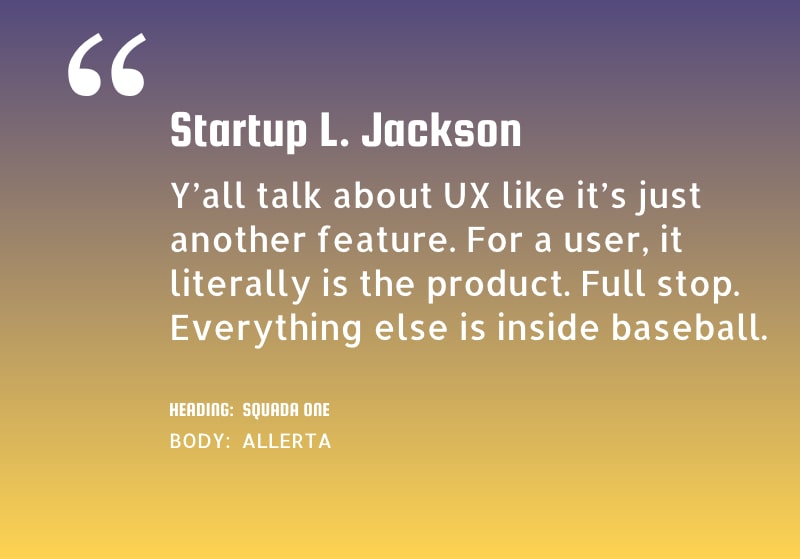 “

Startup L. Jackson

Y’all talk about UX like it’s just another feature. For a user, it literally is the product. Full stop. Everything else is inside baseball.

HEADING: SQUADA ONE
BODY: ALLERTA